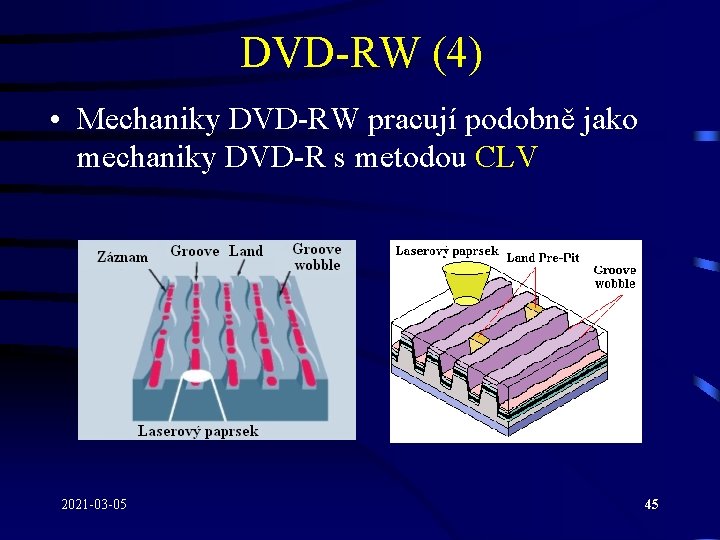 DVD-RW (4)

• Mechaniky DVD-RW pracují podobně jako mechaniky DVD-R s metodou CLV

Záznam
Groove
Land
Groove wobble
Laserový paprsek

Laserový paprsek
Land Pre-Pit
Groove wobble

2021-03-05

45